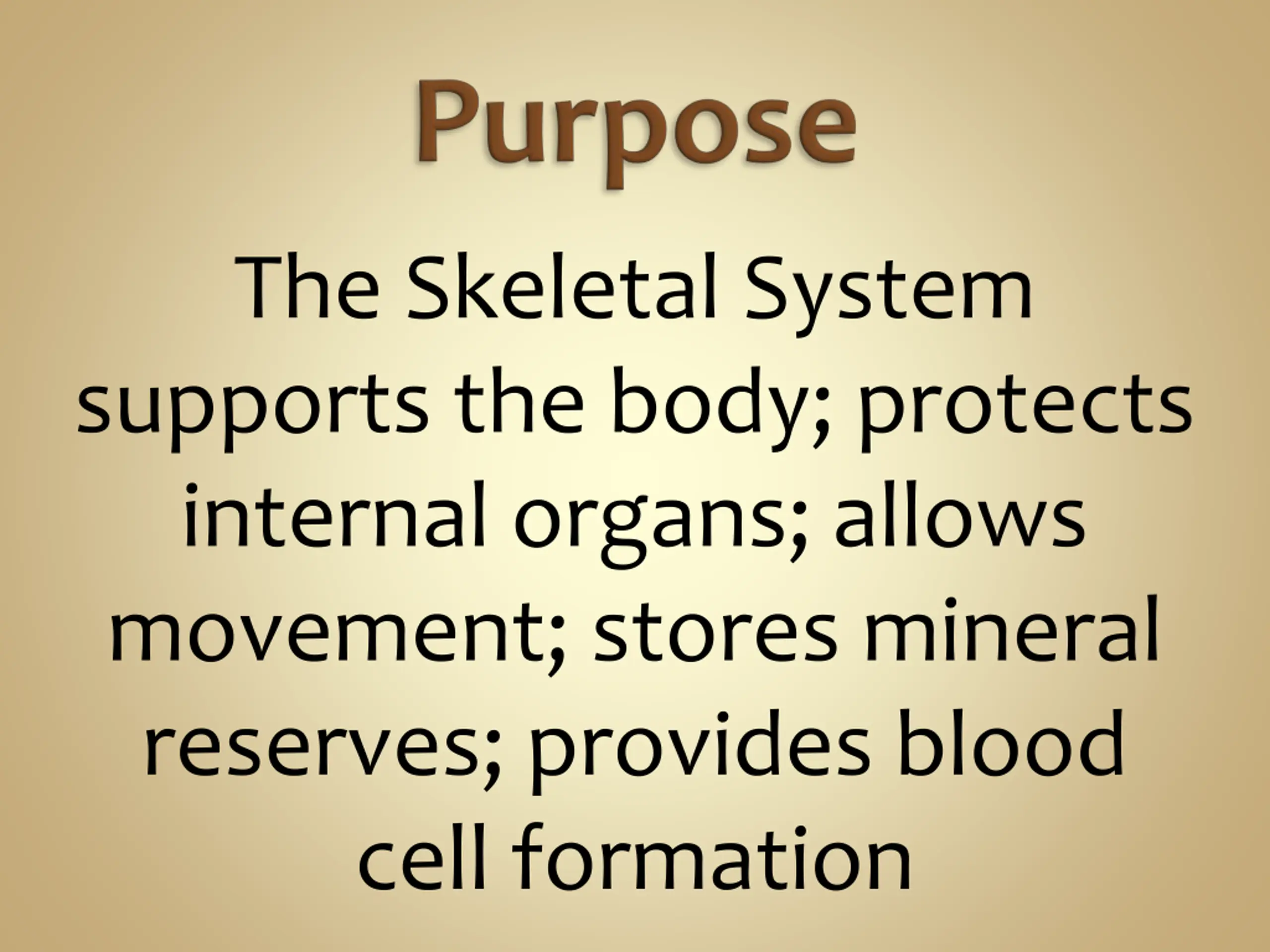 Purpose

The Skeletal System supports the body; protects internal organs; allows movement; stores mineral reserves; provides blood cell formation